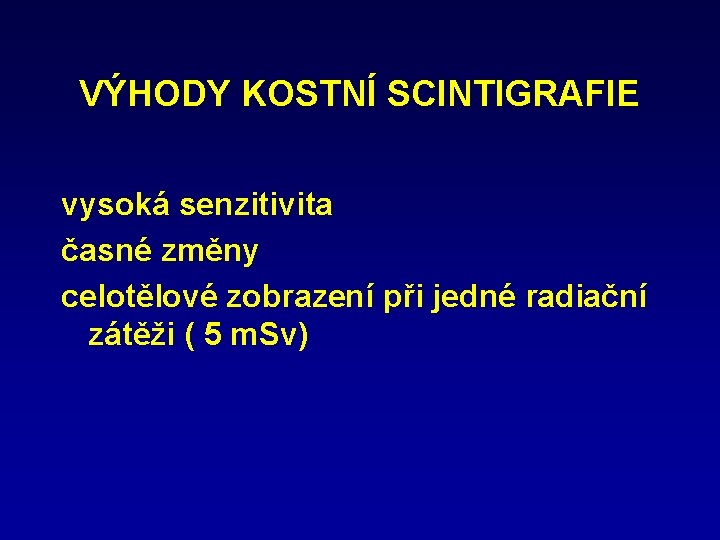 VÝHODY KOSTNÍ SCINTIGRAFIE

vysoká senzitivita
časné změny
celotělové zobrazení při jedné radiační zátěži ( 5 mSv)